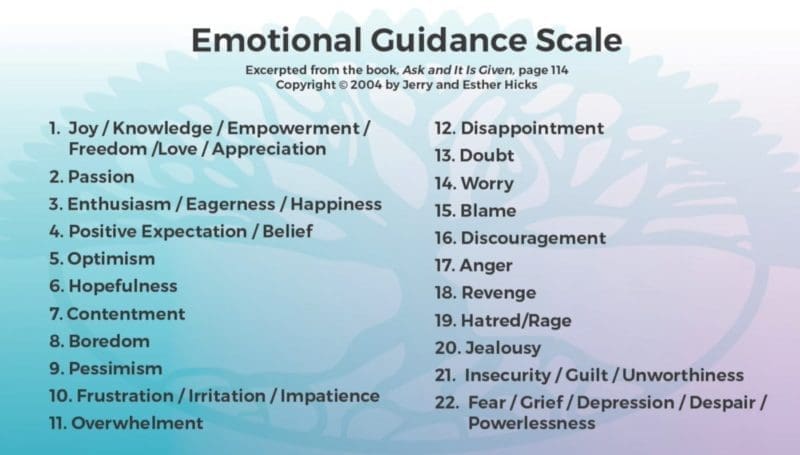 Emotional Guidance Scale

Excerpted from the book, Ask and It Is Given, page 114
Copyright © 2004 by Jerry and Esther Hicks

1. Joy / Knowledge / Empowerment / Freedom /Love / Appreciation
2. Passion
3. Enthusiasm / Eagerness / Happiness
4. Positive Expectation / Belief
5. Optimism
6. Hopefulness
7. Contentment
8. Boredom
9. Pessimism
10. Frustration / Irritation / Impatience
11. Overwhelment

12. Disappointment
13. Doubt
14. Worry
15. Blame
16. Discouragement
17. Anger
18. Revenge
19. Hatred/Rage
20. Jealousy
21. Insecurity / Guilt / Unworthiness
22. Fear / Grief / Depression / Despair / Powerlessness